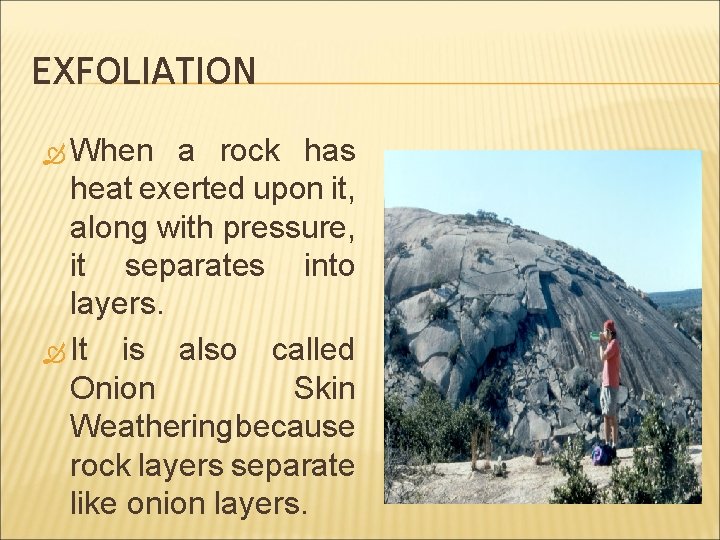 EXFOLIATION

When a rock has heat exerted upon it, along with pressure, it separates into layers.

It is also called Onion Skin Weathering because rock layers separate like onion layers.